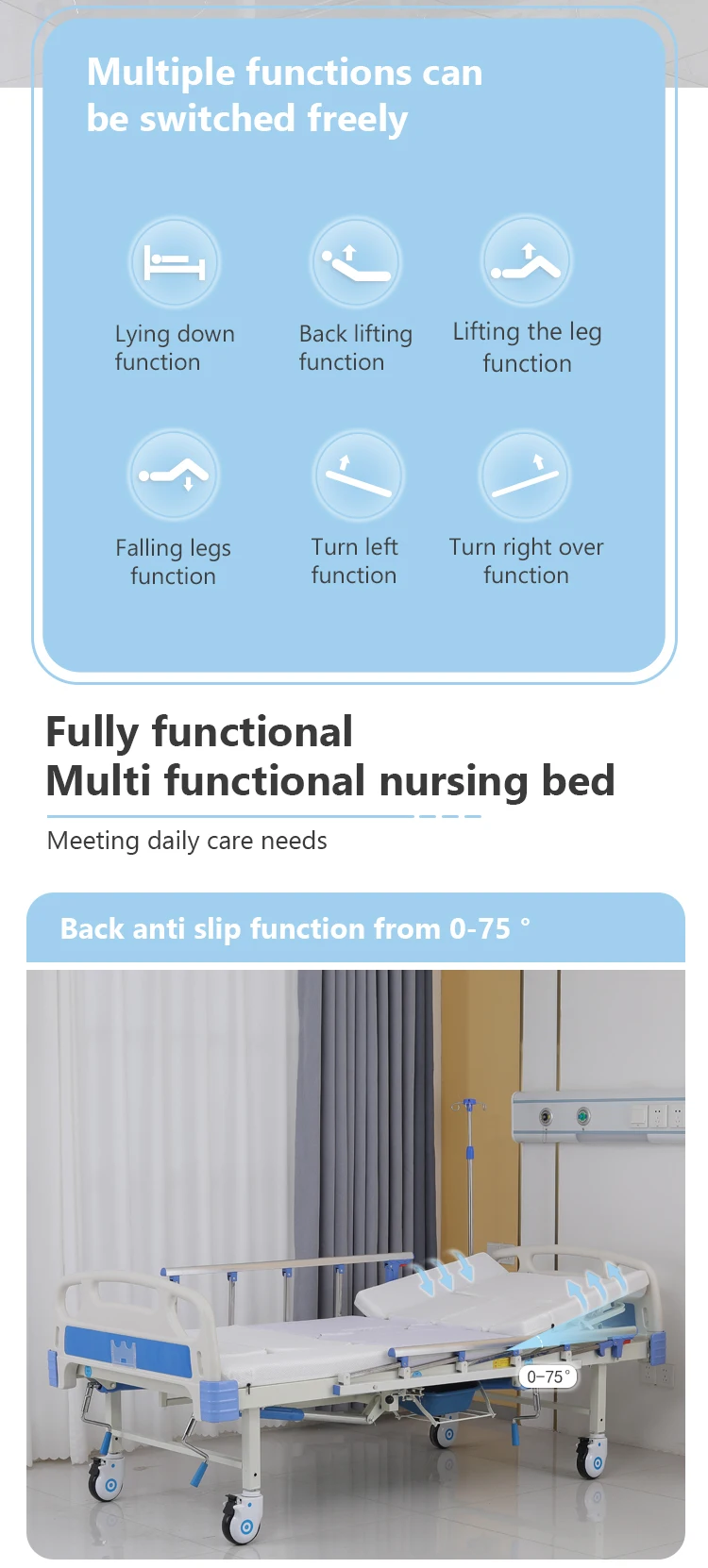 Multiple functions can be switched freely

Lying down function

Back lifting function

Lifting the leg function

Falling legs function

Turn left function

Turn right over function

Fully functional
Multi functional nursing bed

Meeting daily care needs

Back anti slip function from 0-75 °

0–75°